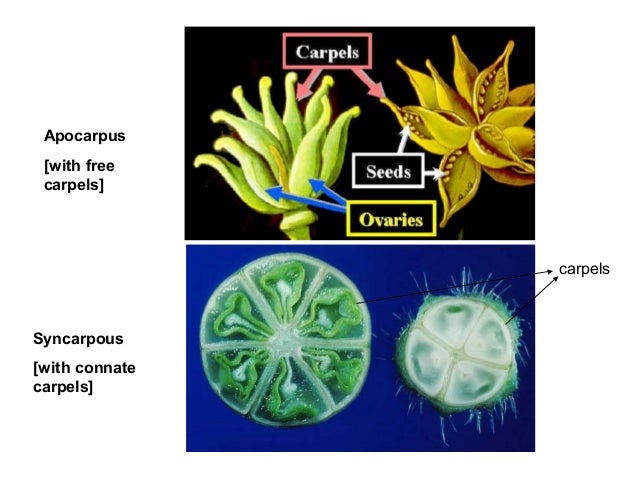 Apocarpus

[with free carpels]

Carpels

Seeds

Ovaries

Syncarpous

[with connate carpels]

carpels